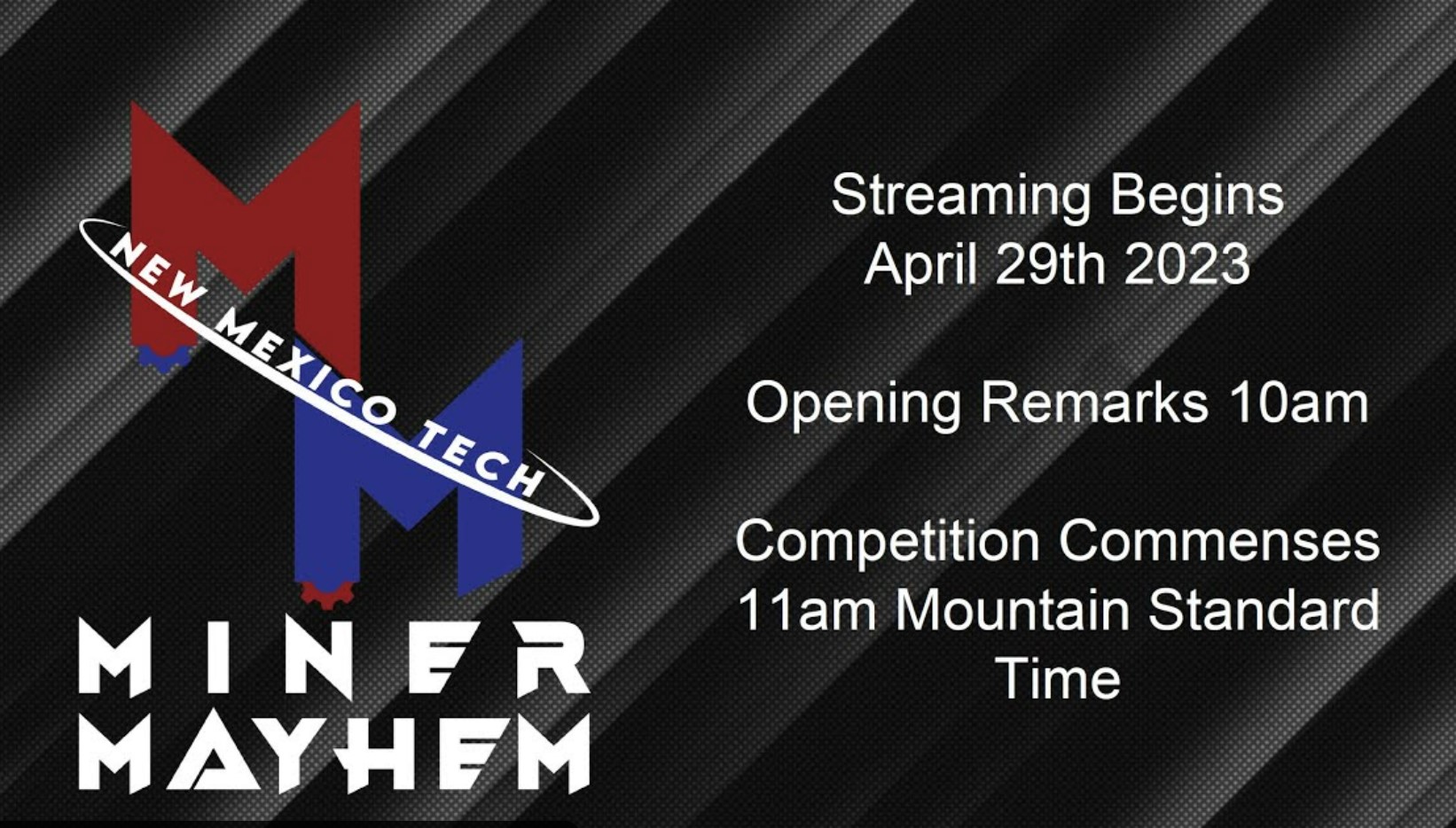 NEW MEXICO TECH

MINER MAYHEM

Streaming Begins
April 29th 2023

Opening Remarks 10am

Competition Commenses
11am Mountain Standard Time